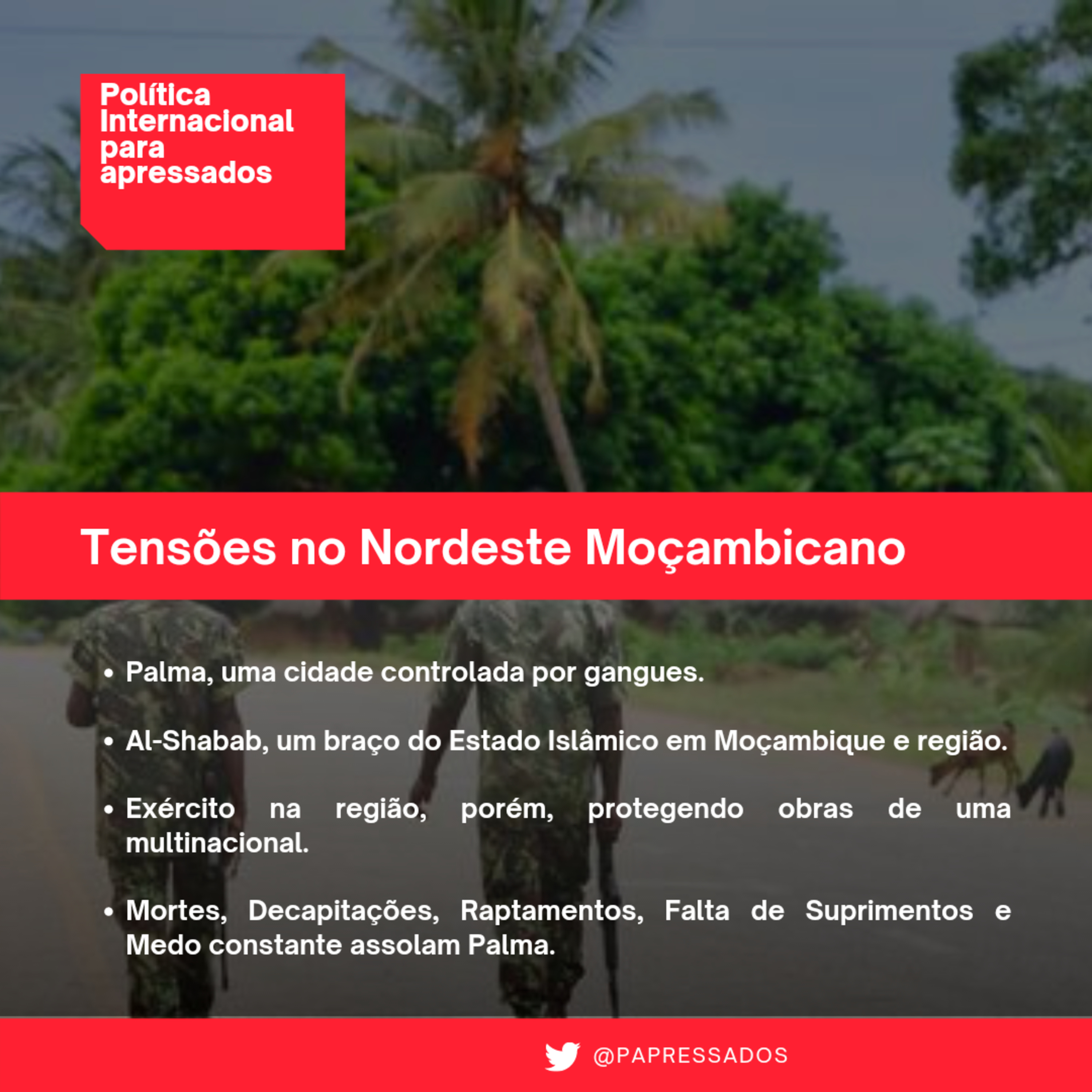 Política Internacional para apressados

Tensões no Nordeste Moçambicano

• Palma, uma cidade controlada por gangues.

• Al-Shabab, um braço do Estado Islâmico em Moçambique e região.

• Exército na região, porém, protegendo obras de uma multinacional.

• Mortes, Decapitações, Raptamentos, Falta de Suprimentos e Medo constante assolam Palma.

@PAPRESSADOS